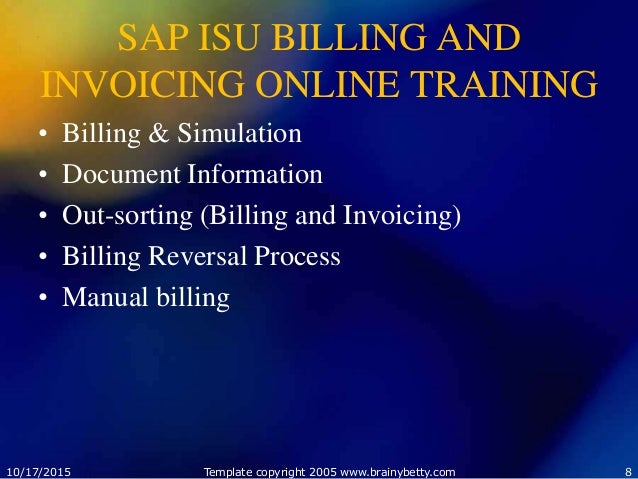 SAP ISU BILLING AND INVOICING ONLINE TRAINING

• Billing & Simulation
• Document Information
• Out-sorting (Billing and Invoicing)
• Billing Reversal Process
• Manual billing

10/17/2015 Template copyright 2005 www.brainybetty.com 8